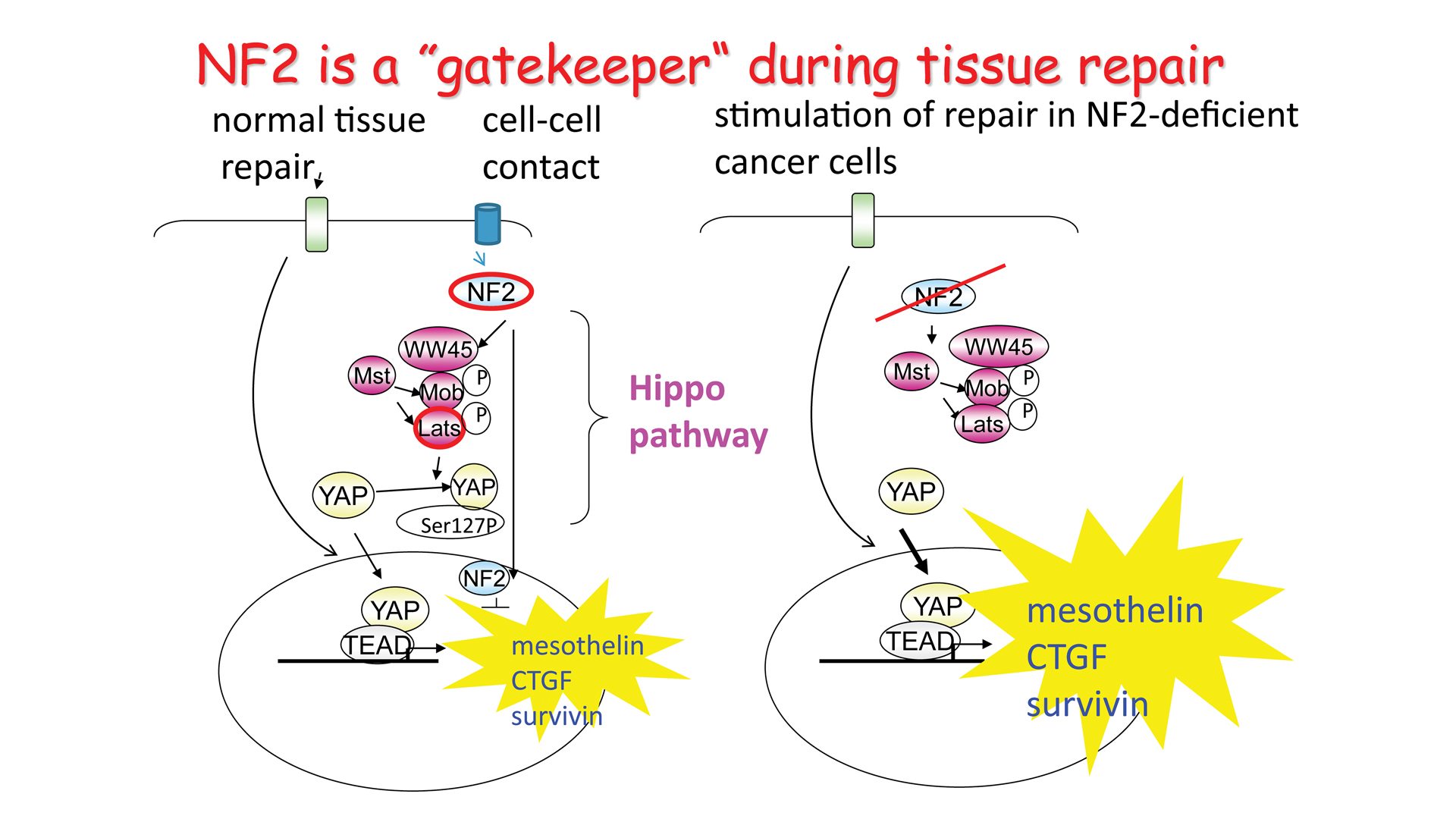 NF2 is a "gatekeeper" during tissue repair

normal tissue repair

cell-cell contact

stimulation of repair in NF2-deficient cancer cells

NF2

WW45

Mst

Mob

P

Lats

P

YAP

YAP

Ser127P

Hippo pathway

NF2

YAP

TEAD

mesothelin
CTGF
survivin

NF2

WW45

Mst

Mob

P

Lats

P

YAP

YAP

TEAD

mesothelin
CTGF
survivin